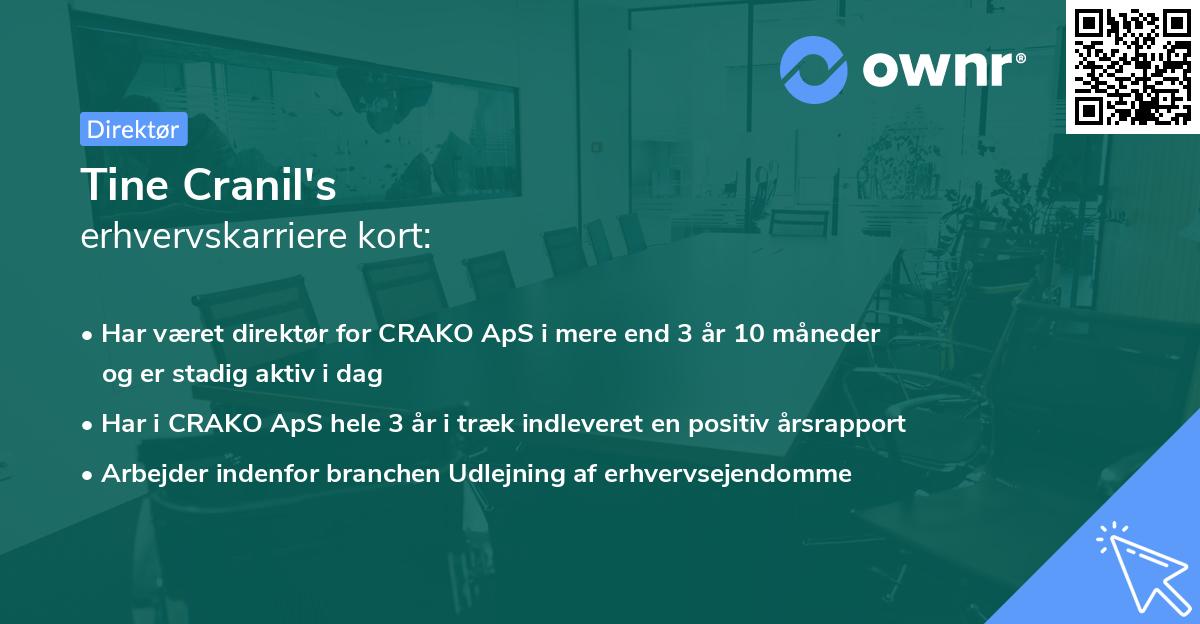 ownr®

Direktør

Tine Cranil's
erhvervskarriere kort:

• Har været direktør for CRAKO ApS i mere end 3 år 10 måneder og er stadig aktiv i dag
• Har i CRAKO ApS hele 3 år i træk indleveret en positiv årsrapport
• Arbejder indenfor branchen Udlejning af erhvervsejendomme